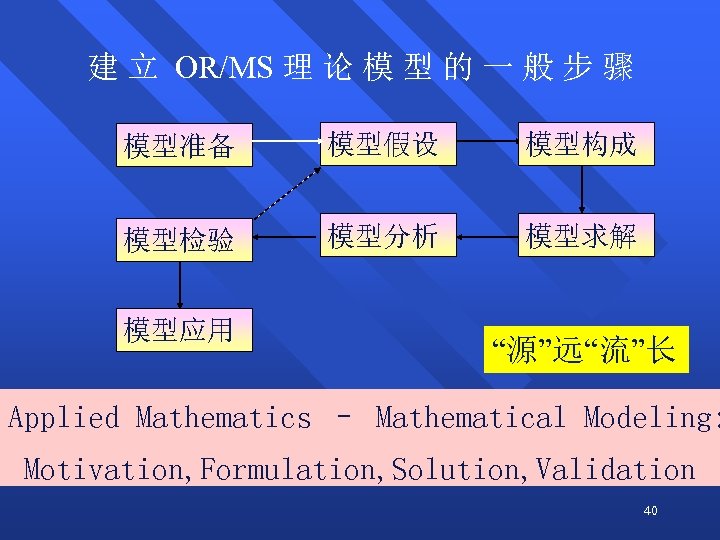 建立 OR/MS 理论模型的一般步骤

模型准备

模型假设

模型构成

模型检验

模型分析

模型求解

模型应用

“源”远“流”长

Applied Mathematics – Mathematical Modeling:
Motivation, Formulation, Solution, Validation

40